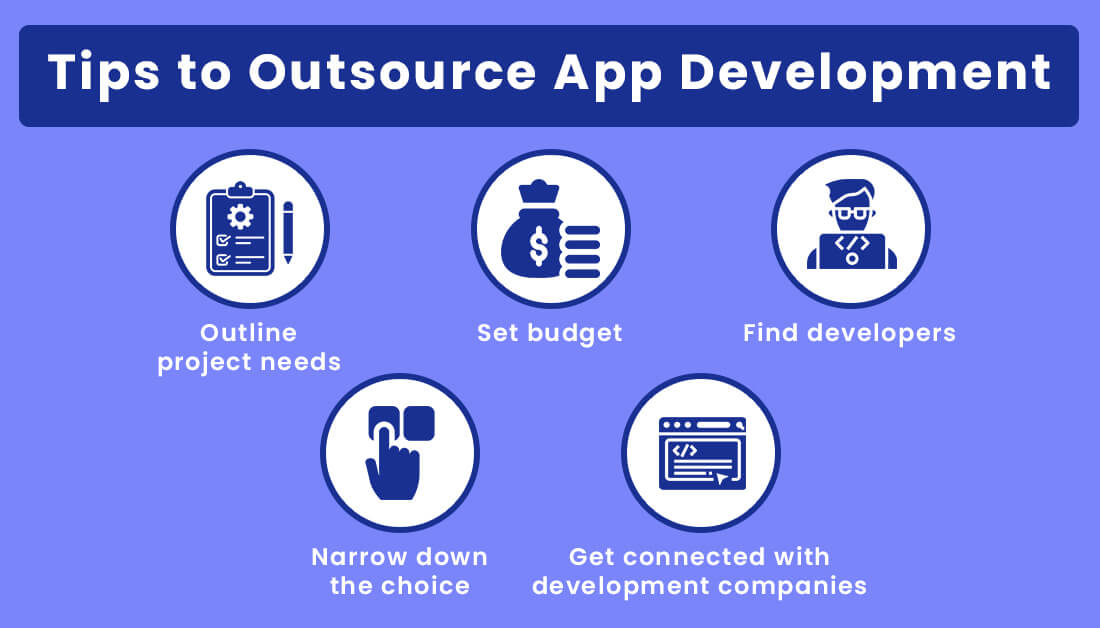 Tips to Outsource App Development

Outline project needs

Set budget

Find developers

Narrow down the choice

Get connected with development companies